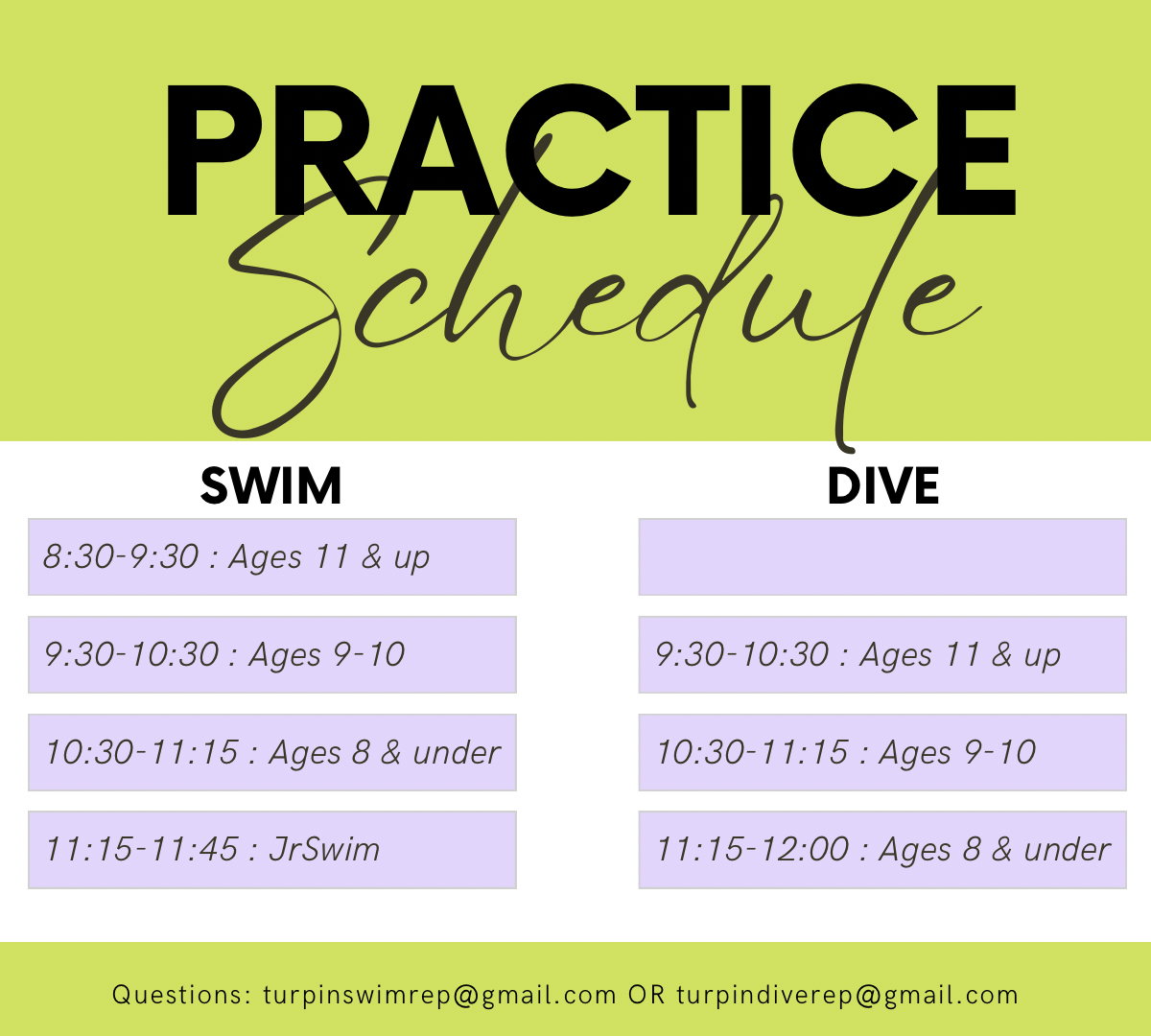 PRACTICE
Schedule

SWIM

8:30-9:30 : Ages 11 & up

9:30-10:30 : Ages 9-10

10:30-11:15 : Ages 8 & under

11:15-11:45 : JrSwim

DIVE

9:30-10:30 : Ages 11 & up

10:30-11:15 : Ages 9-10

11:15-12:00 : Ages 8 & under

Questions: turpinswimrep@gmail.com OR turpindiverep@gmail.com